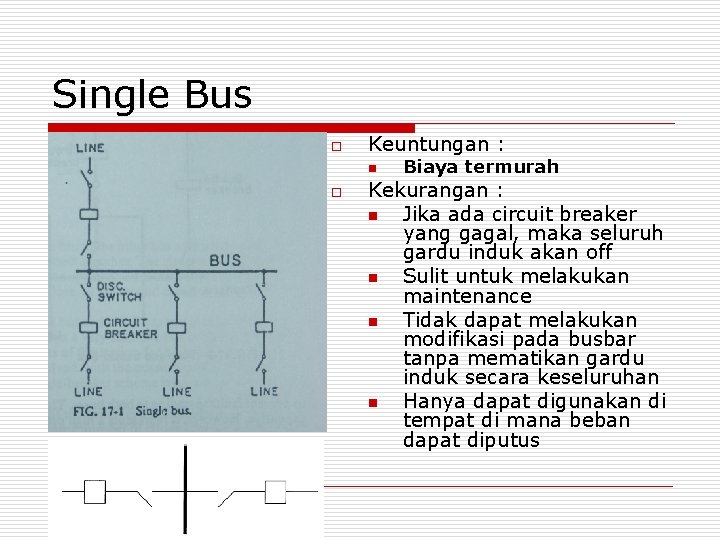 Single Bus

LINE

BUS

DISC. SWITCH

CIRCUIT BREAKER

LINE LINE LINE

FIG. 17-1 Single bus.

Keuntungan :

Biaya termurah

Kekurangan :

Jika ada circuit breaker yang gagal, maka seluruh gardu induk akan off

Sulit untuk melakukan maintenance

Tidak dapat melakukan modifikasi pada busbar tanpa mematikan gardu induk secara keseluruhan

Hanya dapat digunakan di tempat di mana beban dapat diputus